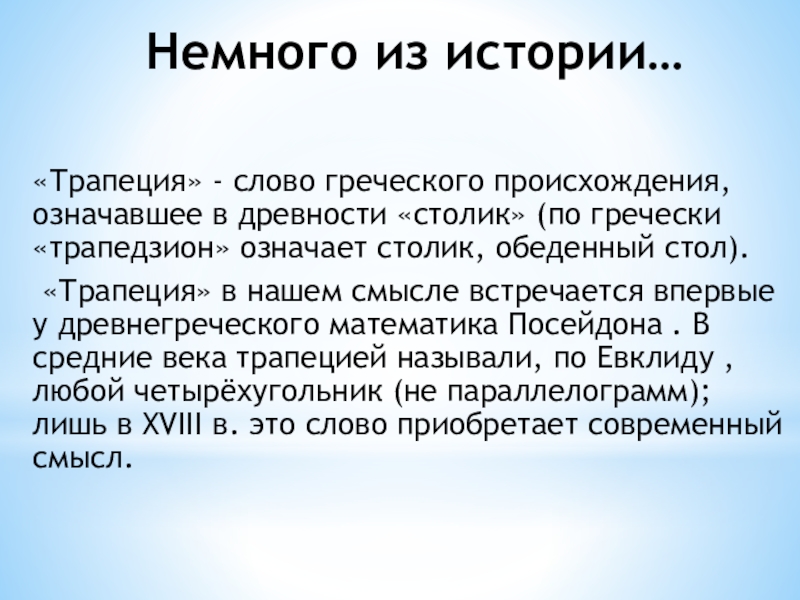 Немного из истории…

«Трапеция» - слово греческого происхождения, означавшее в древности «столик» (по гречески «трапедзион» означает столик, обеденный стол).

«Трапеция» в нашем смысле встречается впервые у древнегреческого математика Посейдона . В средние века трапецией называли, по Евклиду , любой четырёхугольник (не параллелограмм); лишь в XVIII в. это слово приобретает современный смысл.